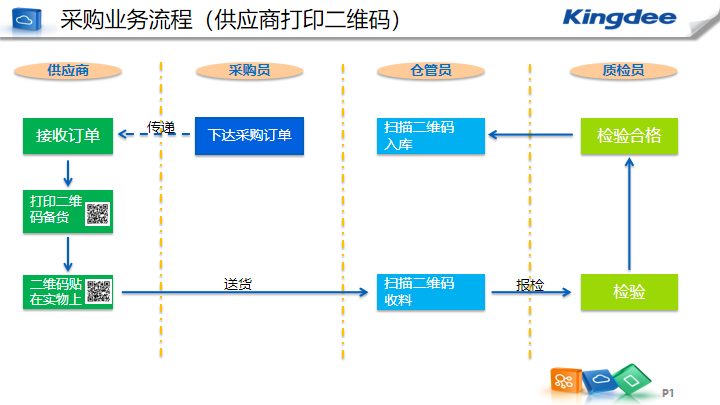 采购业务流程（供应商打印二维码）

Kingdee

供应商

采购员

仓管员

质检员

接收订单

传递

下达采购订单

扫描二维码入库

检验合格

打印二维码备货

二维码贴在实物上

送货

扫描二维码收料

报检

检验

P1